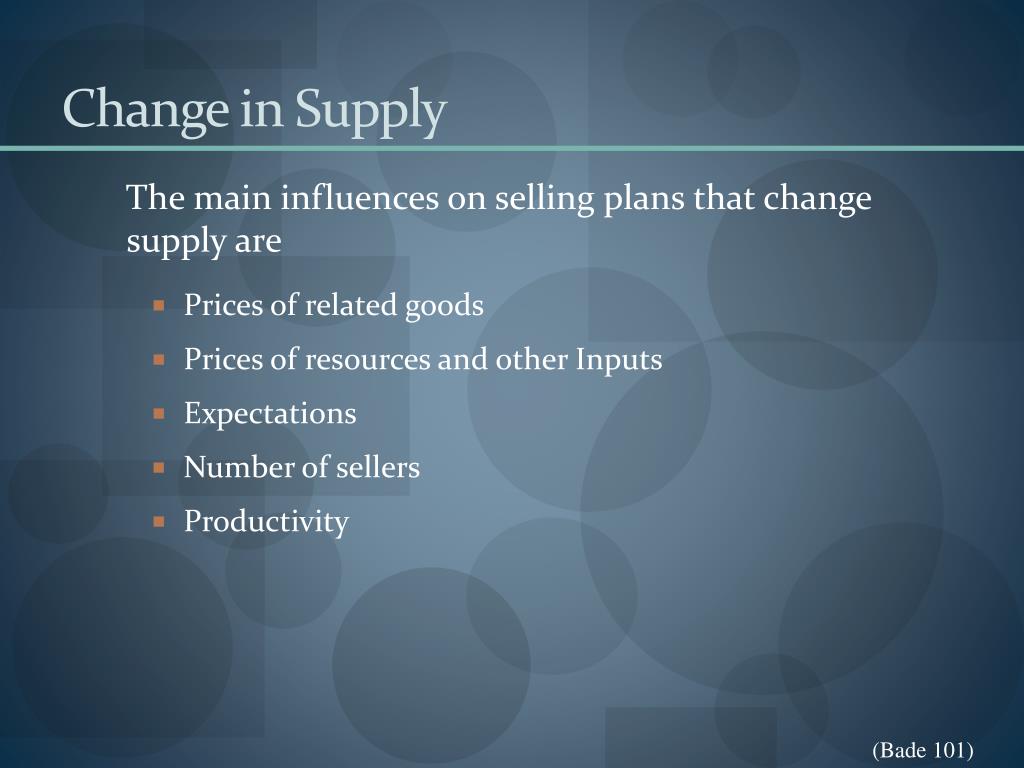 Change in Supply

The main influences on selling plans that change supply are

- Prices of related goods
- Prices of resources and other Inputs
- Expectations
- Number of sellers
- Productivity

(Bade 101)